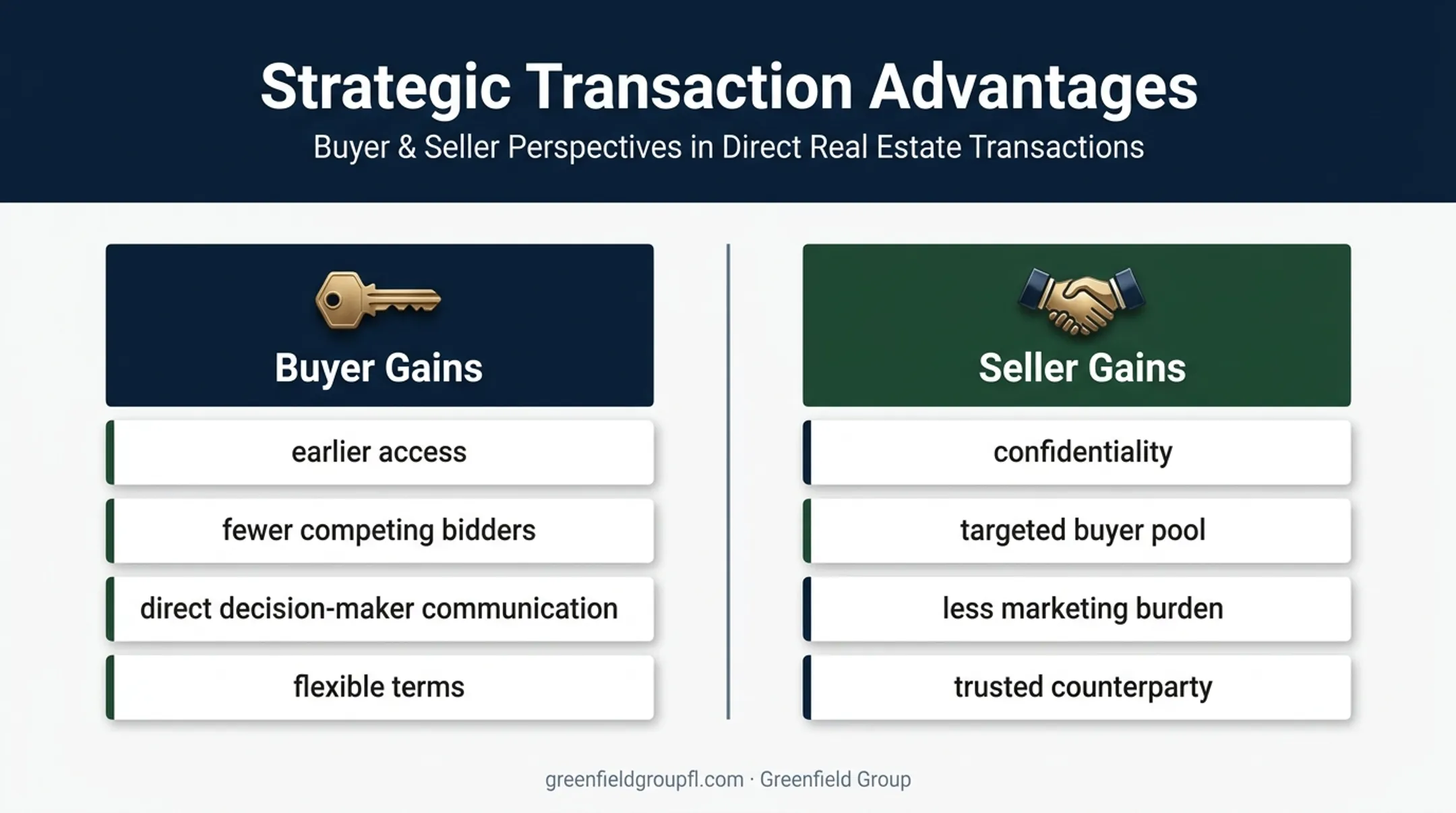 Strategic Transaction Advantages

Buyer & Seller Perspectives in Direct Real Estate Transactions

Buyer Gains

earlier access

fewer competing bidders

direct decision-maker communication

flexible terms

Seller Gains

confidentiality

targeted buyer pool

less marketing burden

trusted counterparty

greenfieldgroupfl.com · Greenfield Group